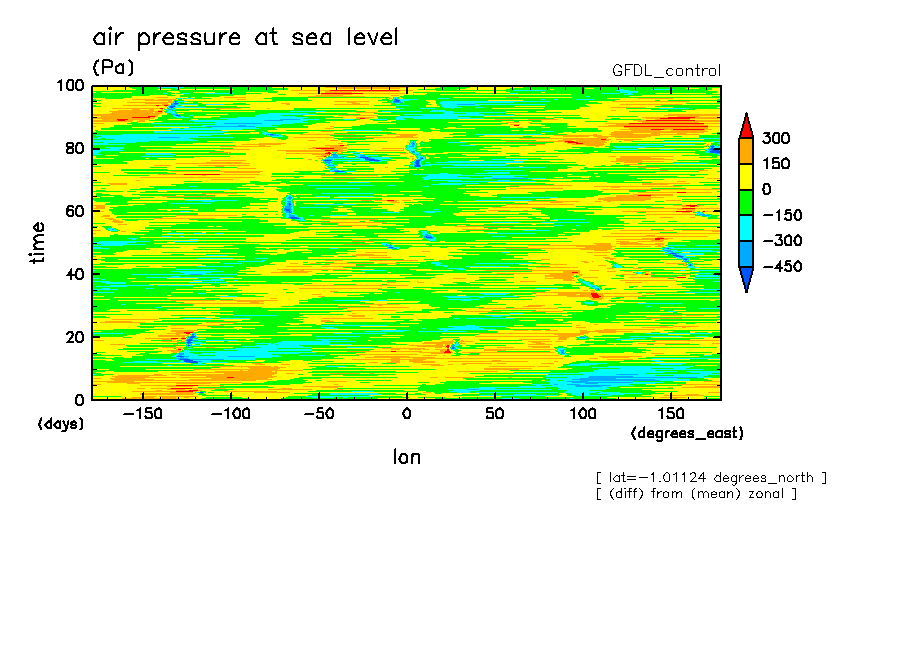 air pressure at sea level

(Pa)

GFDL_control

100
80
60
40
20
0

time

(days)

−150 −100 −50 0 50 100 150

(degrees_east)

lon

300
150
0
−150
−300
−450

[ lat=−1.01124 degrees_north ]
[ (diff) from (mean) zonal ]